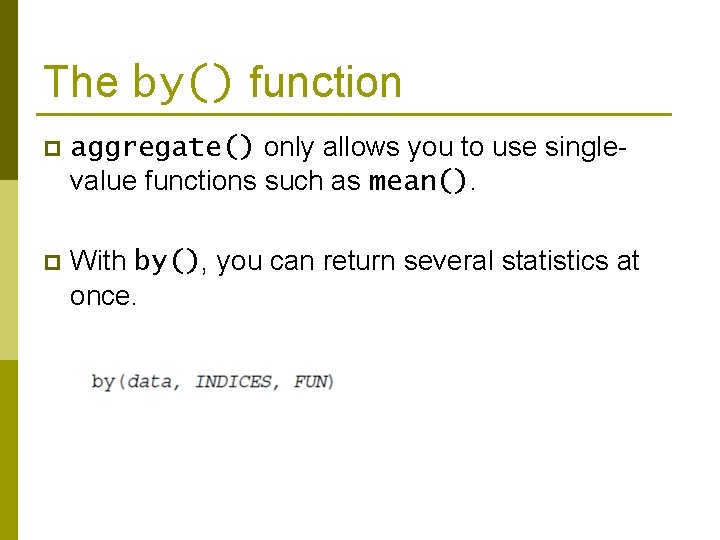 The by() function

aggregate() only allows you to use single-value functions such as mean().

With by(), you can return several statistics at once.

by(data, INDICES, FUN)